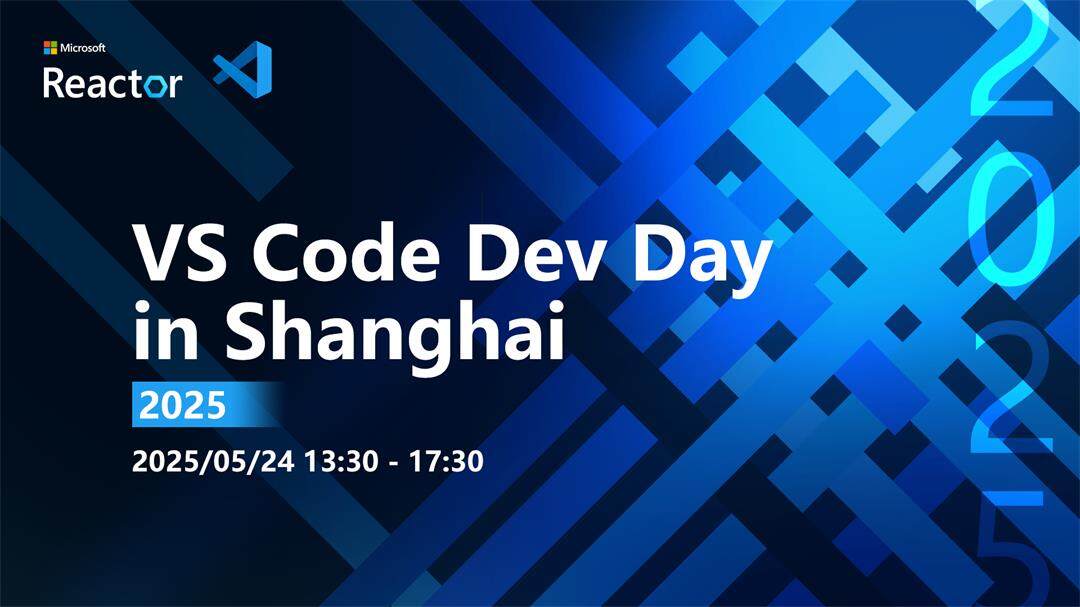 Microsoft
Reactor

VS Code Dev Day in Shanghai

2025

2025/05/24 13:30 - 17:30

2025